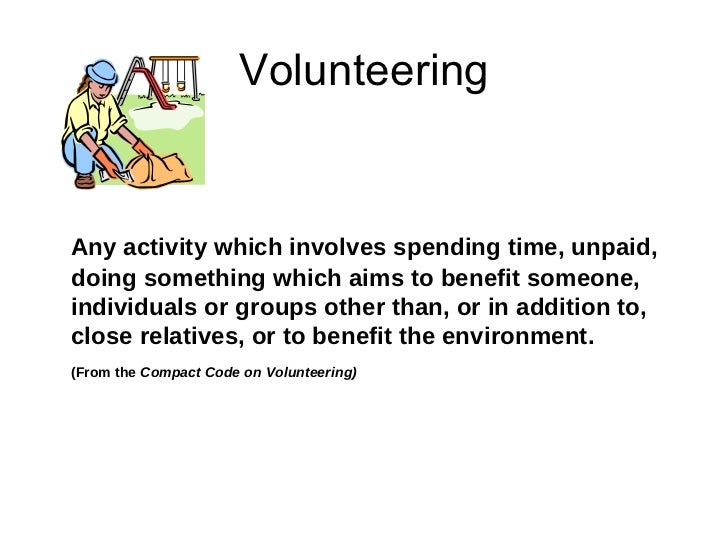 Volunteering

Any activity which involves spending time, unpaid, doing something which aims to benefit someone, individuals or groups other than, or in addition to, close relatives, or to benefit the environment.

(From the Compact Code on Volunteering)